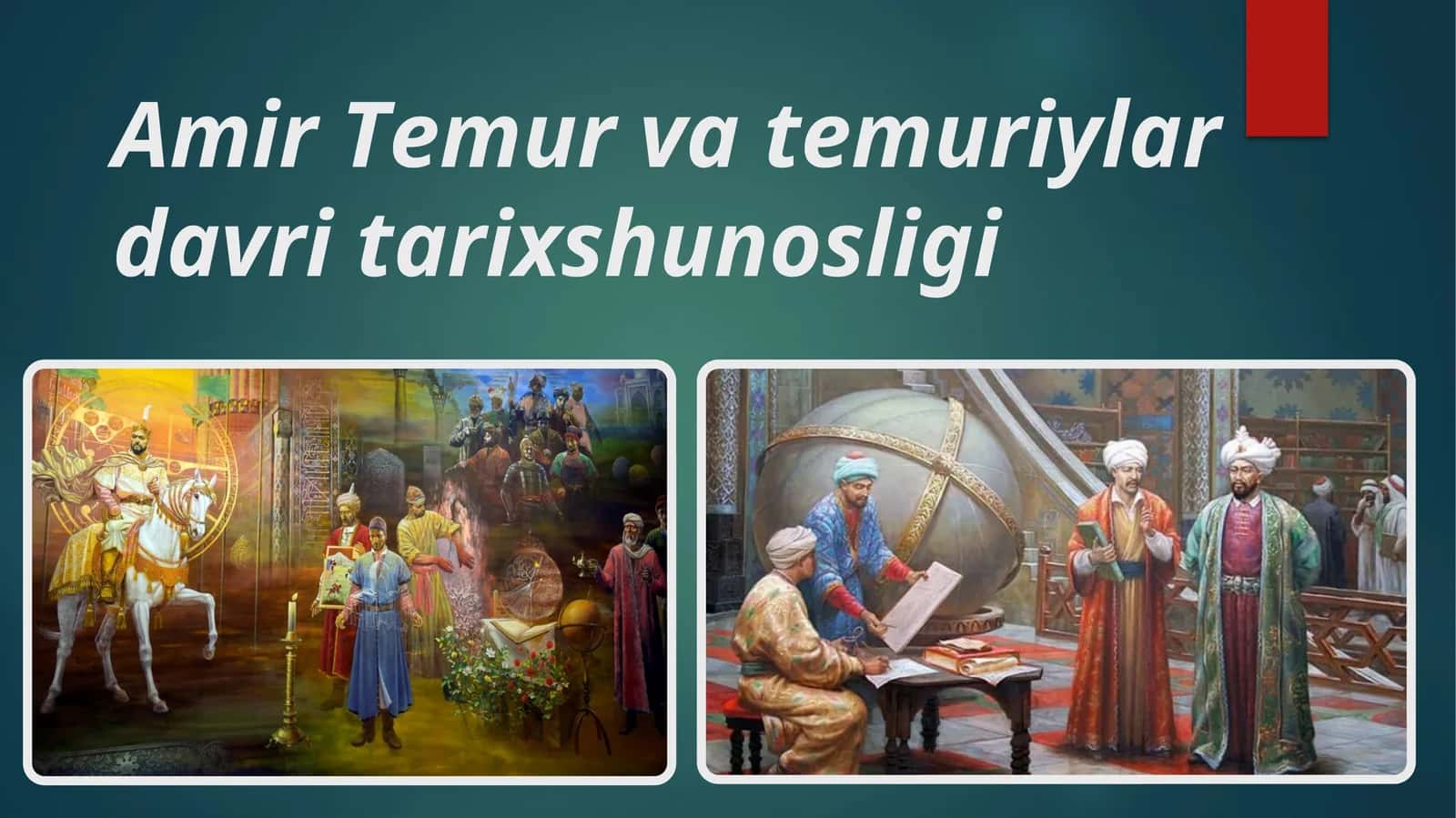 Amir Temur va temuriylar davri tarixshunosligi